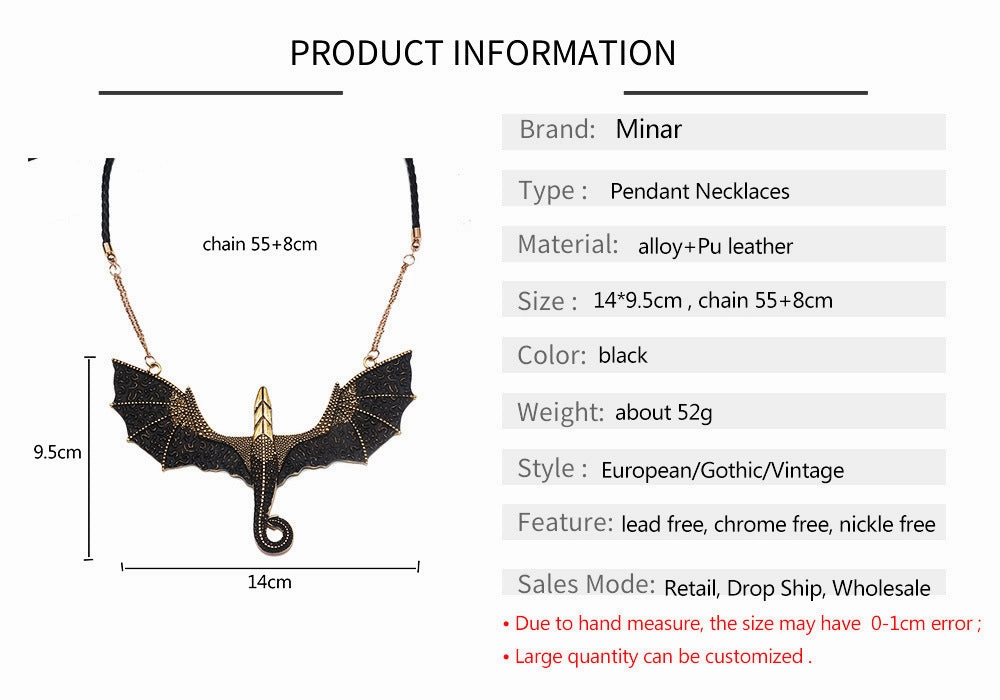 PRODUCT INFORMATION

chain 55+8cm

9.5cm

14cm

Brand: Minar

Type : Pendant Necklaces

Material: alloy+Pu leather

Size : 14*9.5cm , chain 55+8cm

Color: black

Weight: about 52g

Style : European/Gothic/Vintage

Feature: lead free, chrome free, nickle free

Sales Mode: Retail, Drop Ship, Wholesale

• Due to hand measure, the size may have 0-1cm error ;

• Large quantity can be customized .